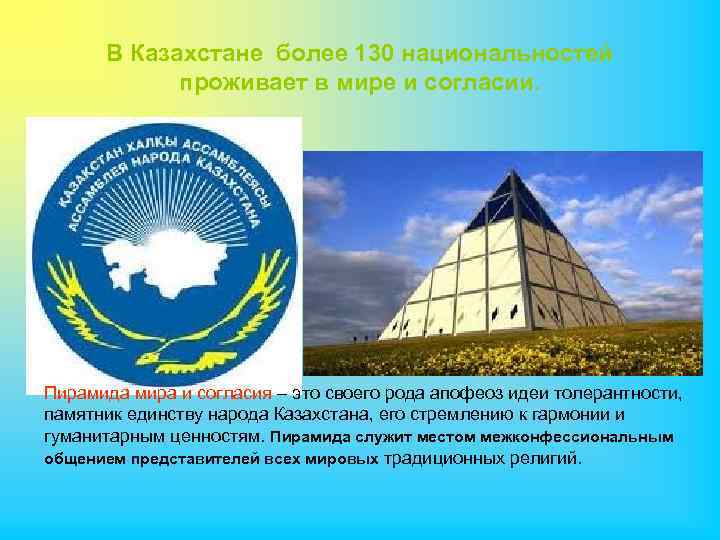 В Казахстане более 130 национальностей проживает в мире и согласии.

ҚАЗАҚСТАН ХАЛҚЫ АССАМБЛЕЯСЫ
АССАМБЛЕЯ НАРОДА КАЗАХСТАНА

Пирамида мира и согласия – это своего рода апофеоз идеи толерантности, памятник единству народа Казахстана, его стремлению к гармонии и гуманитарным ценностям. Пирамида служит местом межконфессиональным общением представителей всех мировых традиционных религий.